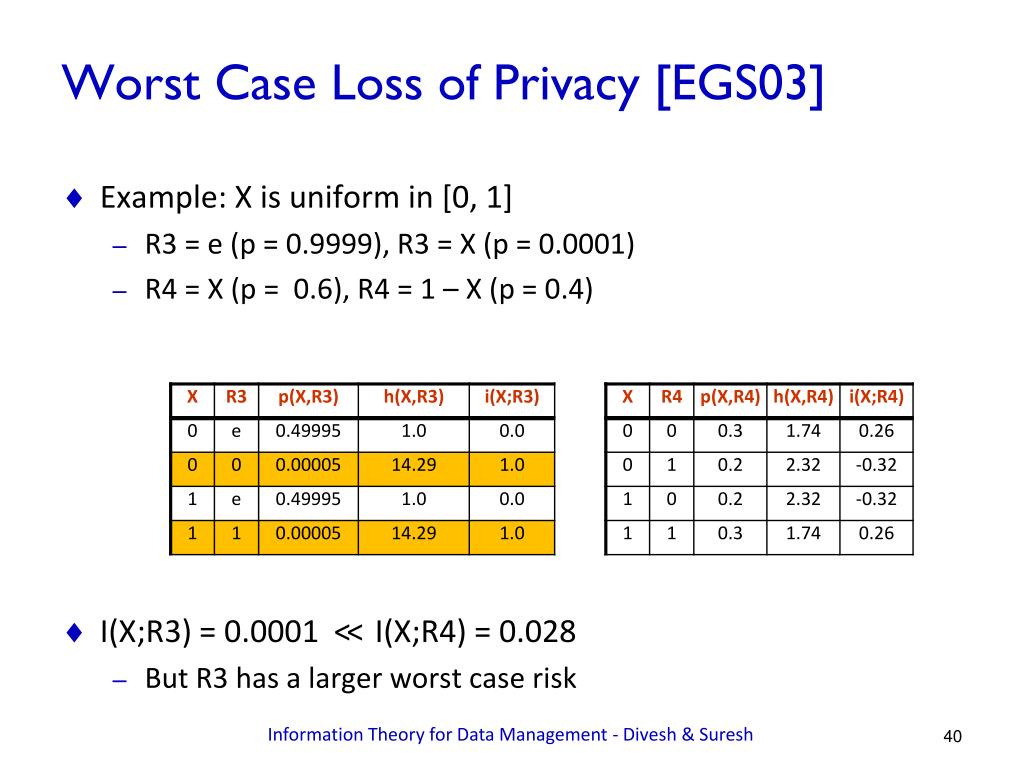 Worst Case Loss of Privacy [EGS03]

♦ Example: X is uniform in [0, 1]

– R3 = e (p = 0.9999), R3 = X (p = 0.0001)

– R4 = X (p = 0.6), R4 = 1 – X (p = 0.4)

| X | R3 | p(X,R3) | h(X,R3) | i(X;R3) |
|---|---|---|---|---|
| 0 | e | 0.49995 | 1.0 | 0.0 |
| 0 | 0 | 0.00005 | 14.29 | 1.0 |
| 1 | e | 0.49995 | 1.0 | 0.0 |
| 1 | 1 | 0.00005 | 14.29 | 1.0 |

| X | R4 | p(X,R4) | h(X,R4) | i(X;R4) |
|---|---|---|---|---|
| 0 | 0 | 0.3 | 1.74 | 0.26 |
| 0 | 1 | 0.2 | 2.32 | -0.32 |
| 1 | 0 | 0.2 | 2.32 | -0.32 |
| 1 | 1 | 0.3 | 1.74 | 0.26 |

♦ I(X;R3) = 0.0001 $\ll$ I(X;R4) = 0.028

– But R3 has a larger worst case risk

Information Theory for Data Management - Divesh & Suresh

40